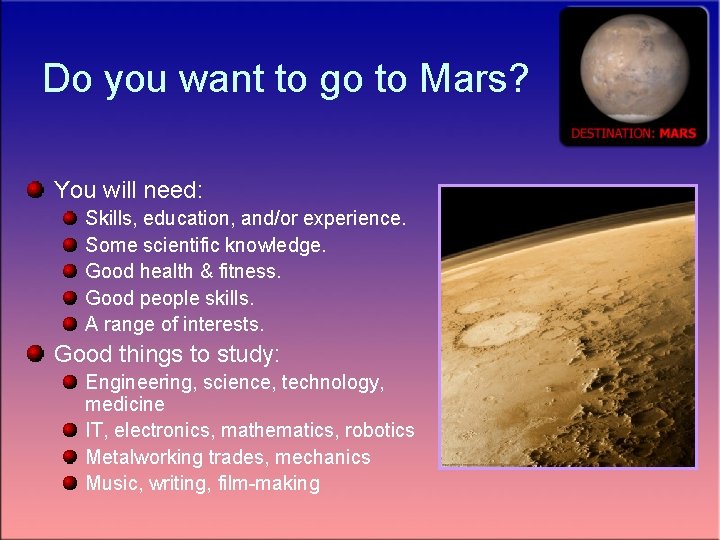 Do you want to go to Mars?

DESTINATION: MARS

- You will need:
  - Skills, education, and/or experience.
  - Some scientific knowledge.
  - Good health & fitness.
  - Good people skills.
  - A range of interests.
- Good things to study:
  - Engineering, science, technology, medicine
  - IT, electronics, mathematics, robotics
  - Metalworking trades, mechanics
  - Music, writing, film-making